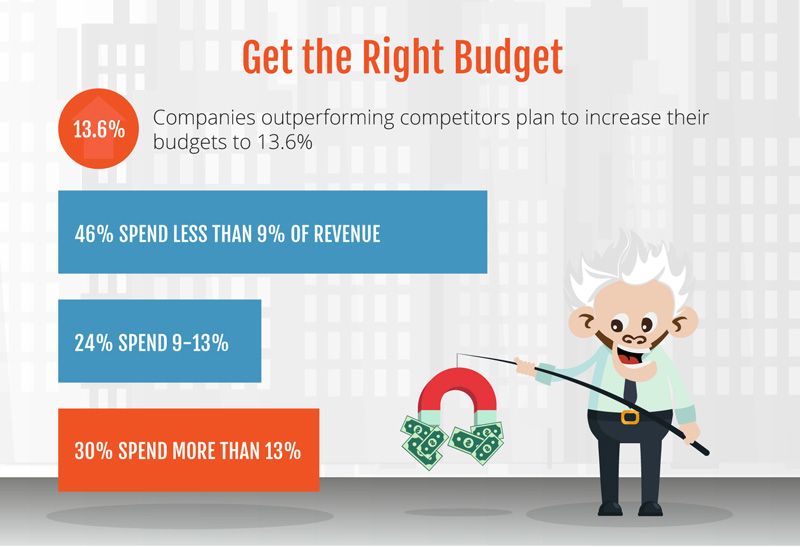 Get the Right Budget

13.6%

Companies outperforming competitors plan to increase their budgets to 13.6%

46% SPEND LESS THAN 9% OF REVENUE

24% SPEND 9-13%

30% SPEND MORE THAN 13%